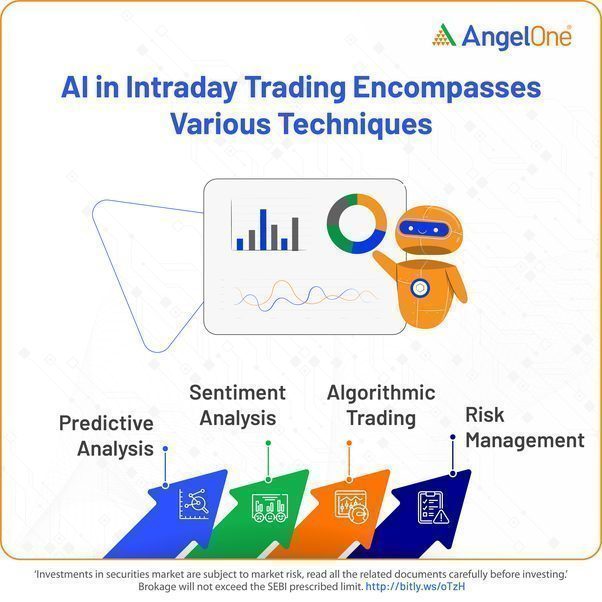 AngelOne

AI in Intraday Trading Encompasses Various Techniques

Predictive Analysis

Sentiment Analysis

Algorithmic Trading

Risk Management

'Investments in securities market are subject to market risk, read all the related documents carefully before investing.' Brokage will not exceed the SEBI prescribed limit. http://bitly.ws/oTzH